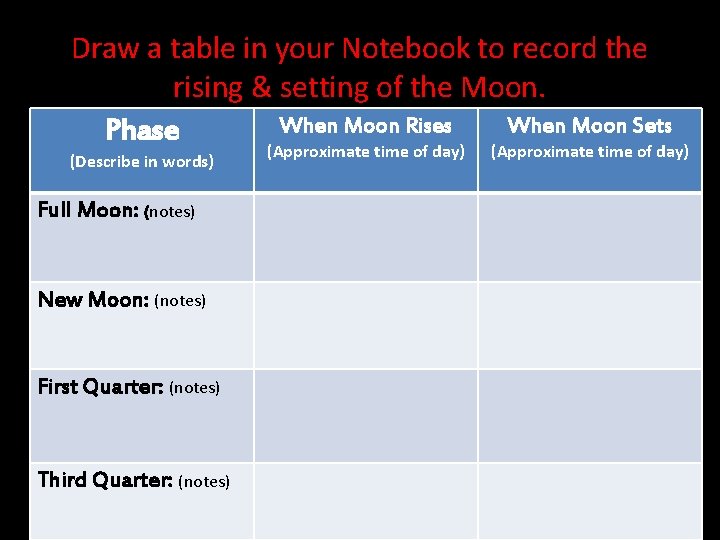 Draw a table in your Notebook to record the rising & setting of the Moon.

| Phase (Describe in words) | When Moon Rises (Approximate time of day) | When Moon Sets (Approximate time of day) |
|---|---|---|
| Full Moon: (notes) | | |
| New Moon: (notes) | | |
| First Quarter: (notes) | | |
| Third Quarter: (notes) | | |